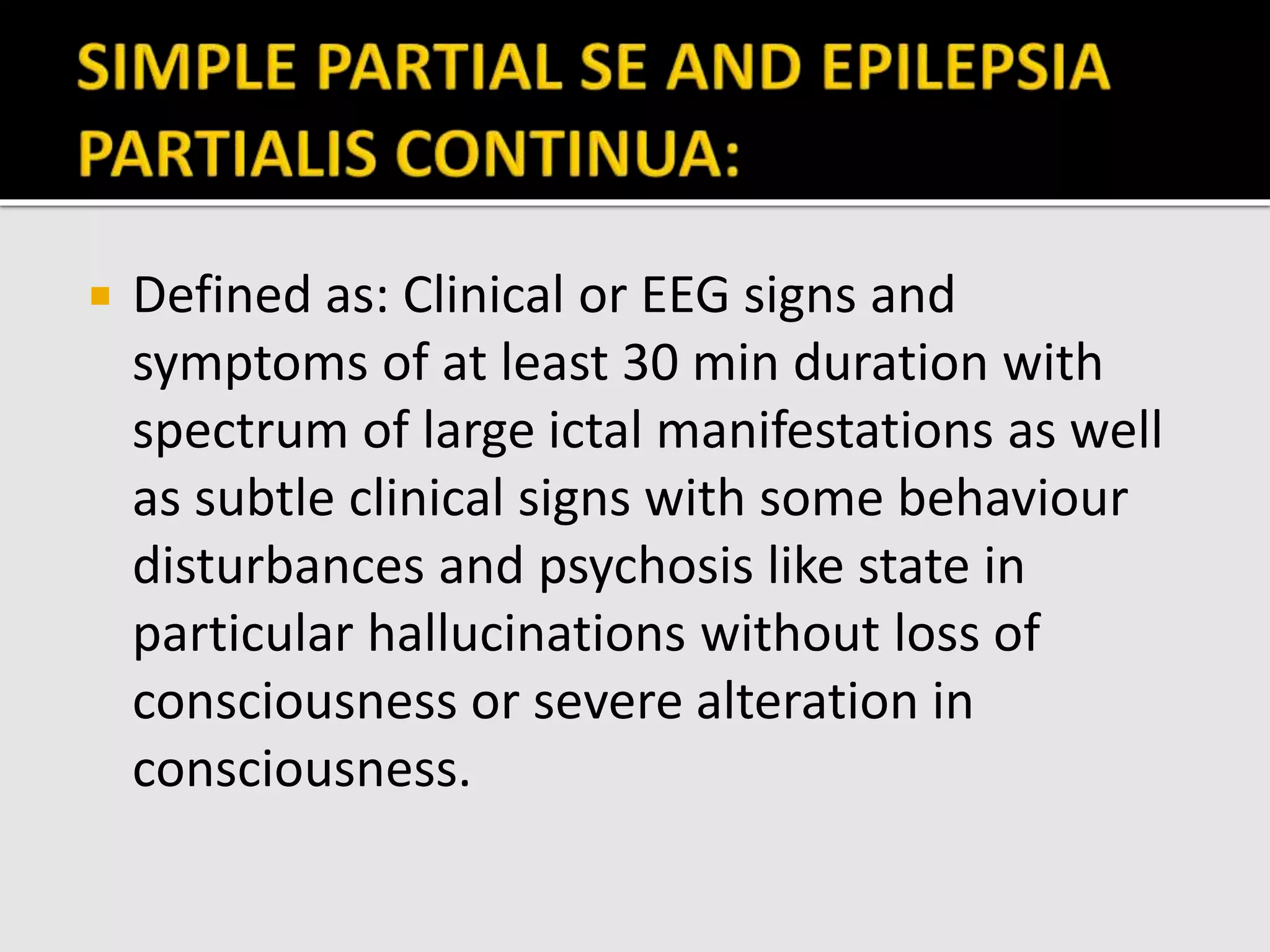 SIMPLE PARTIAL SE AND EPILEPSIA PARTIALIS CONTINUA:

▪ Defined as: Clinical or EEG signs and symptoms of at least 30 min duration with spectrum of large ictal manifestations as well as subtle clinical signs with some behaviour disturbances and psychosis like state in particular hallucinations without loss of consciousness or severe alteration in consciousness.